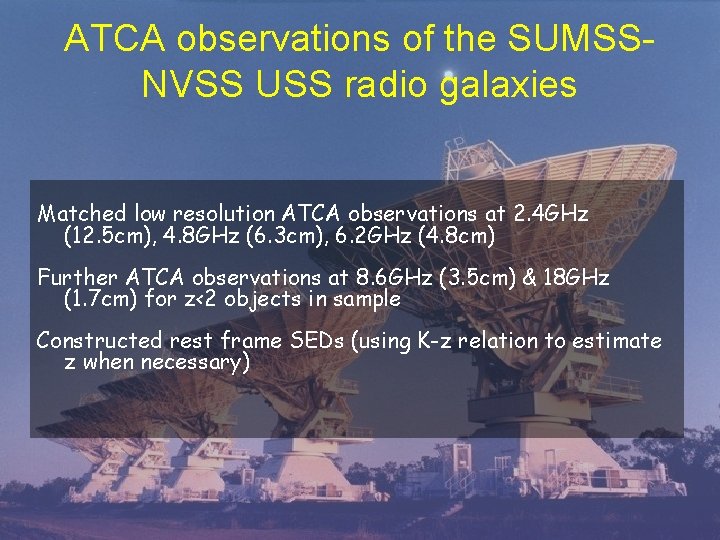 ATCA observations of the SUMSS-NVSS USS radio galaxies

Matched low resolution ATCA observations at 2.4GHz (12.5cm), 4.8GHz (6.3cm), 6.2GHz (4.8cm)

Further ATCA observations at 8.6GHz (3.5cm) & 18GHz (1.7cm) for z<2 objects in sample

Constructed rest frame SEDs (using K-z relation to estimate z when necessary)